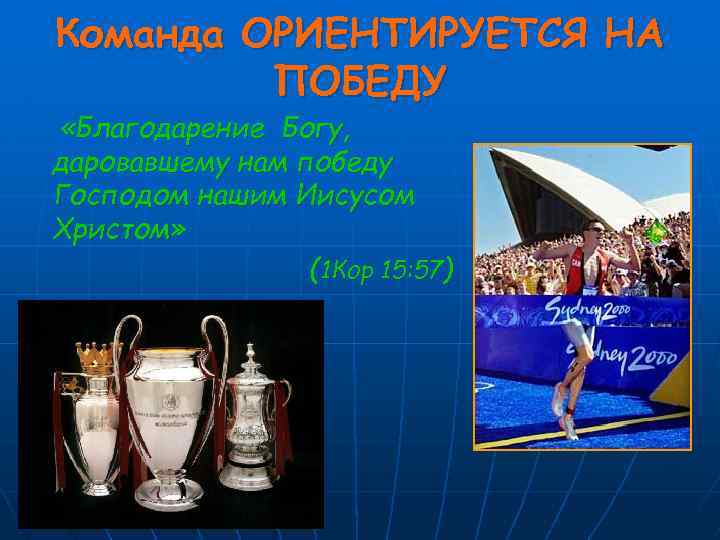 Команда ОРИЕНТИРУЕТСЯ НА ПОБЕДУ

«Благодарение Богу, даровавшему нам победу Господом нашим Иисусом Христом»

(1Кор 15:57)

Sydney 2000

Sydney 2000